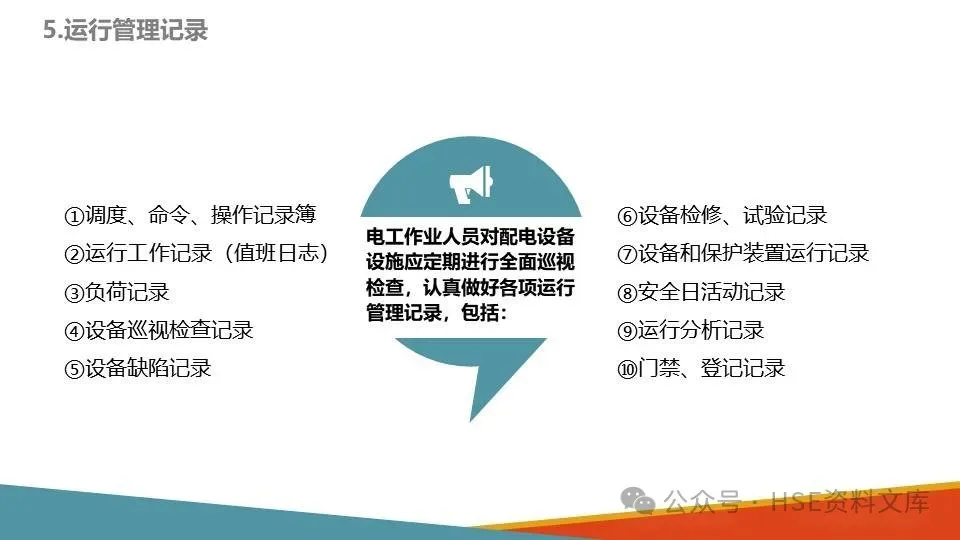 5.运行管理记录

①调度、命令、操作记录簿
②运行工作记录（值班日志）
③负荷记录
④设备巡视检查记录
⑤设备缺陷记录

电工作业人员对配电设备设施应定期进行全面巡视检查，认真做好各项运行管理记录，包括：

⑥设备检修、试验记录
⑦设备和保护装置运行记录
⑧安全日活动记录
⑨运行分析记录
⑩门禁、登记记录

公众号 · HSE资料文库